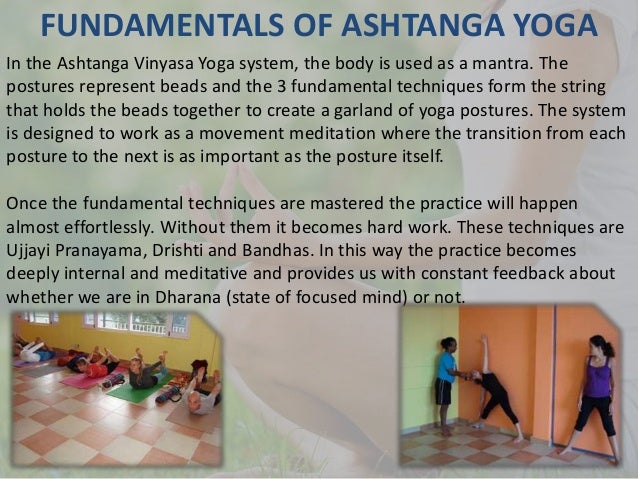 FUNDAMENTALS OF ASHTANGA YOGA

In the Ashtanga Vinyasa Yoga system, the body is used as a mantra. The postures represent beads and the 3 fundamental techniques form the string that holds the beads together to create a garland of yoga postures. The system is designed to work as a movement meditation where the transition from each posture to the next is as important as the posture itself.

Once the fundamental techniques are mastered the practice will happen almost effortlessly. Without them it becomes hard work. These techniques are Ujjayi Pranayama, Drishti and Bandhas. In this way the practice becomes deeply internal and meditative and provides us with constant feedback about whether we are in Dharana (state of focused mind) or not.